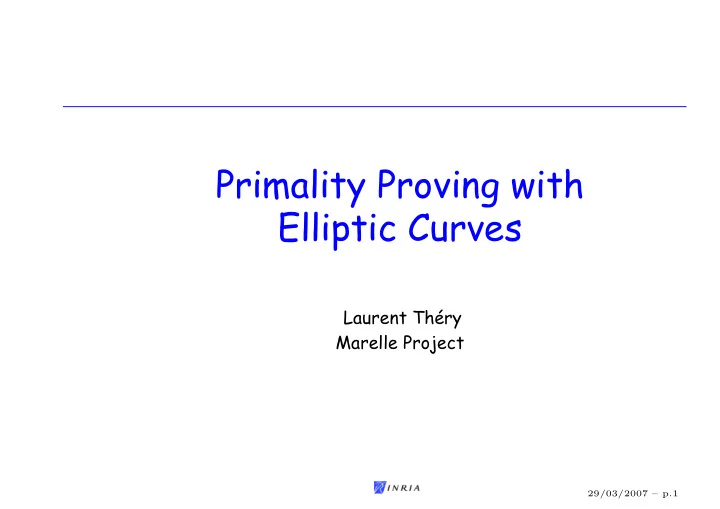 Primality Proving with Elliptic Curves

Laurent Théry
Marelle Project

INRIA

29/03/2007 – p.1